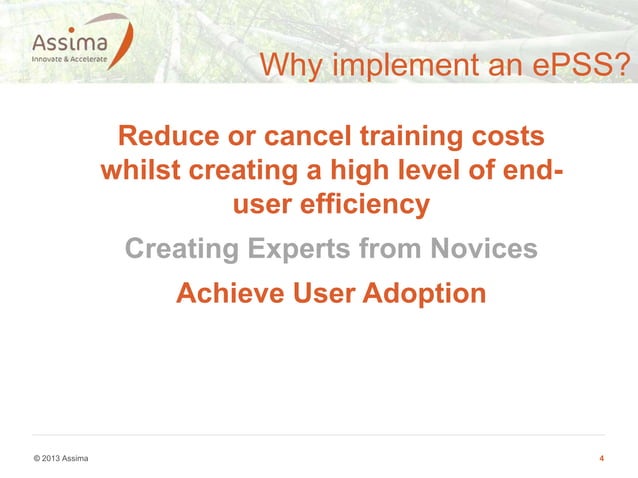 Assima
Innovate & Accelerate

Why implement an ePSS?

Reduce or cancel training costs whilst creating a high level of end-user efficiency

Creating Experts from Novices

Achieve User Adoption

© 2013 Assima

4